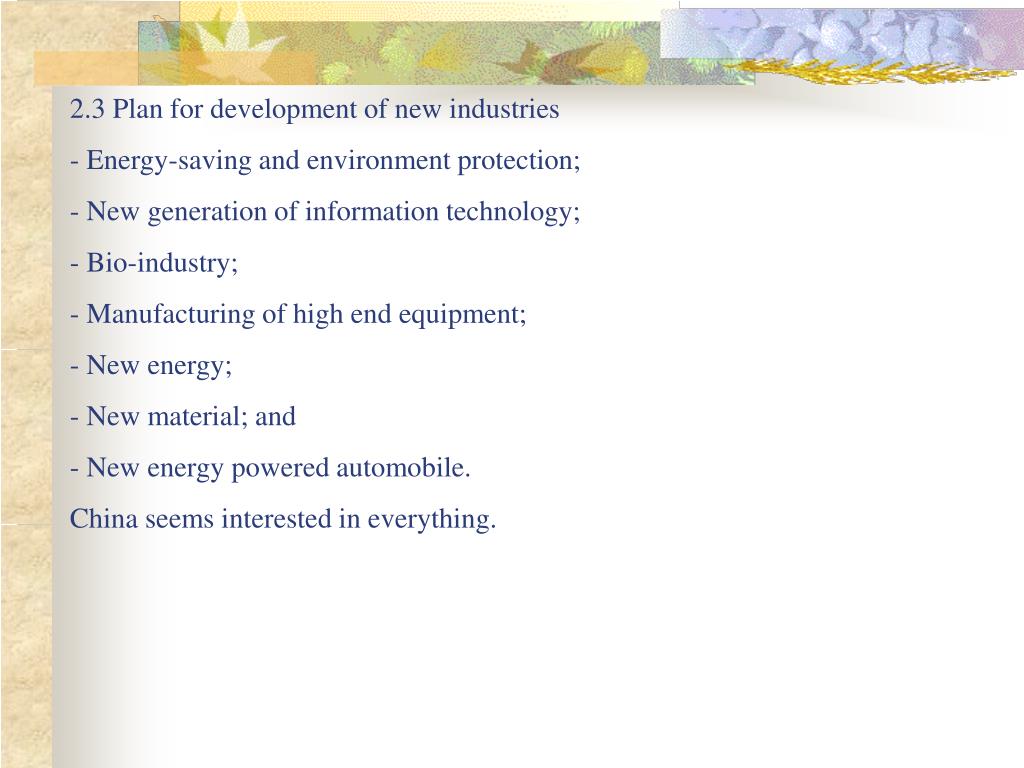 2.3 Plan for development of new industries

- Energy-saving and environment protection;

- New generation of information technology;

- Bio-industry;

- Manufacturing of high end equipment;

- New energy;

- New material; and

- New energy powered automobile.

China seems interested in everything.